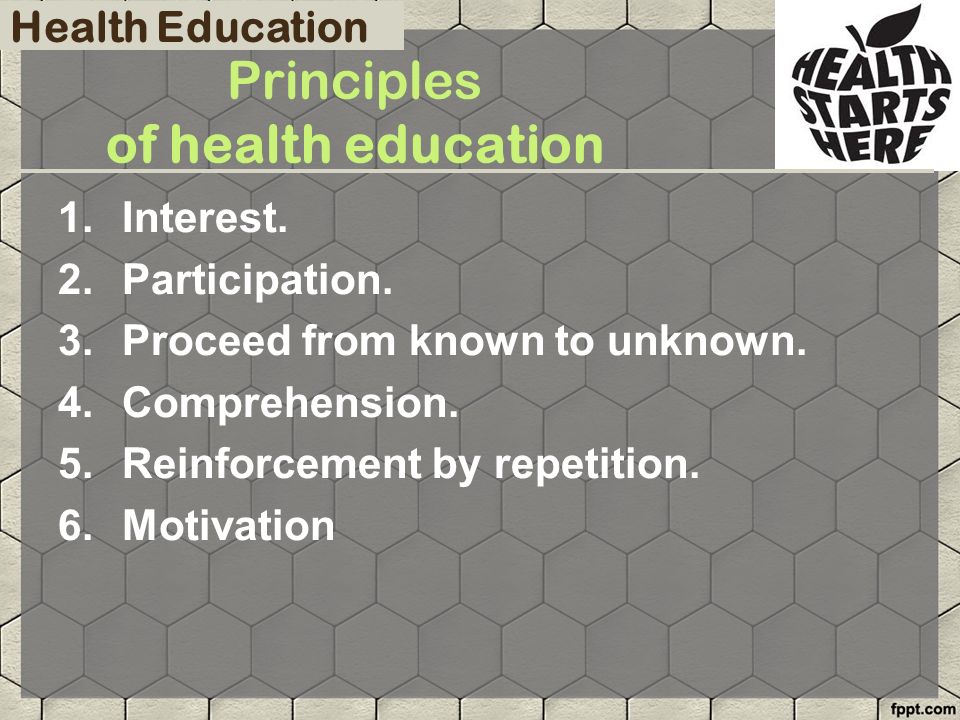 Health Education

HEALTH STARTS HERE

Principles of health education

1. Interest.
2. Participation.
3. Proceed from known to unknown.
4. Comprehension.
5. Reinforcement by repetition.
6. Motivation

fppt.com